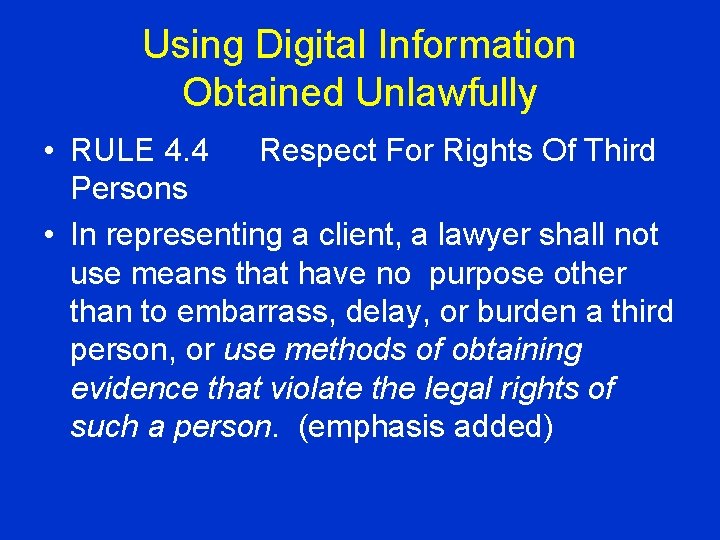 Using Digital Information Obtained Unlawfully

• RULE 4.4 Respect For Rights Of Third Persons

• In representing a client, a lawyer shall not use means that have no purpose other than to embarrass, delay, or burden a third person, or use methods of obtaining evidence that violate the legal rights of such a person. (emphasis added)